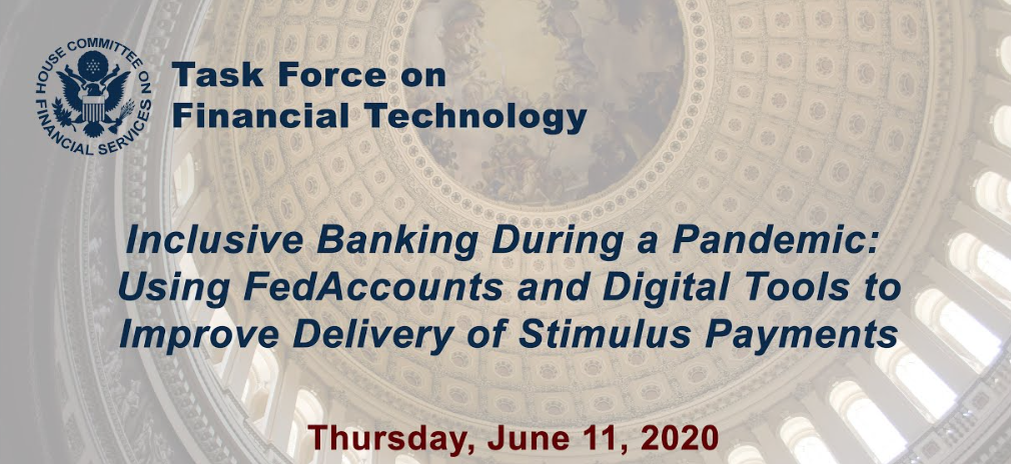 HOUSE COMMITTEE ON FINANCIAL SERVICES

Task Force on Financial Technology

Inclusive Banking During a Pandemic: Using FedAccounts and Digital Tools to Improve Delivery of Stimulus Payments

Thursday, June 11, 2020